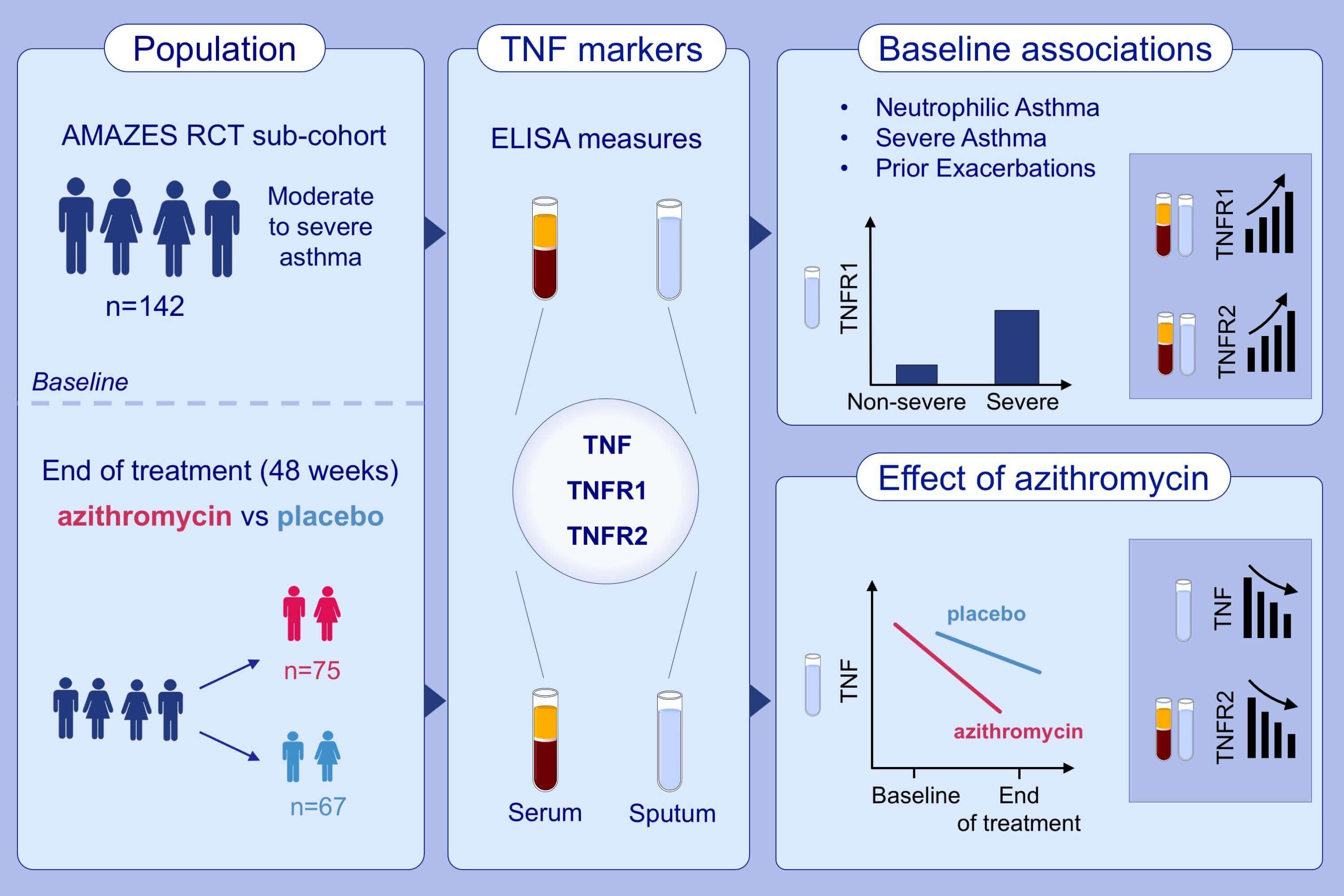 Population

AMAZES RCT sub-cohort

Moderate to severe asthma

n=142

Baseline

End of treatment (48 weeks)

azithromycin vs placebo

n=75

n=67

TNF markers

ELISA measures

TNF
TNFR1
TNFR2

Serum

Sputum

Baseline associations

• Neutrophilic Asthma
• Severe Asthma
• Prior Exacerbations

TNFR1

Non-severe

Severe

TNFR1

TNFR2

Effect of azithromycin

TNF

placebo

azithromycin

Baseline

End of treatment

TNF

TNFR2